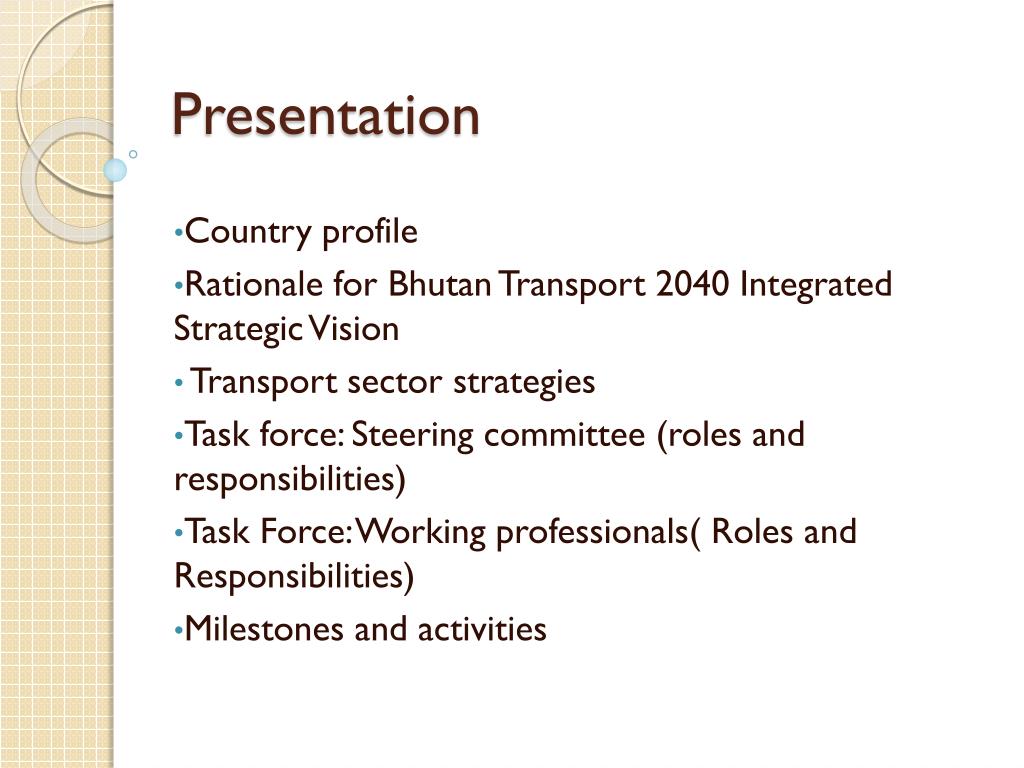 Presentation

•Country profile

•Rationale for Bhutan Transport 2040 Integrated Strategic Vision

• Transport sector strategies

•Task force: Steering committee (roles and responsibilities)

•Task Force: Working professionals( Roles and Responsibilities)

•Milestones and activities